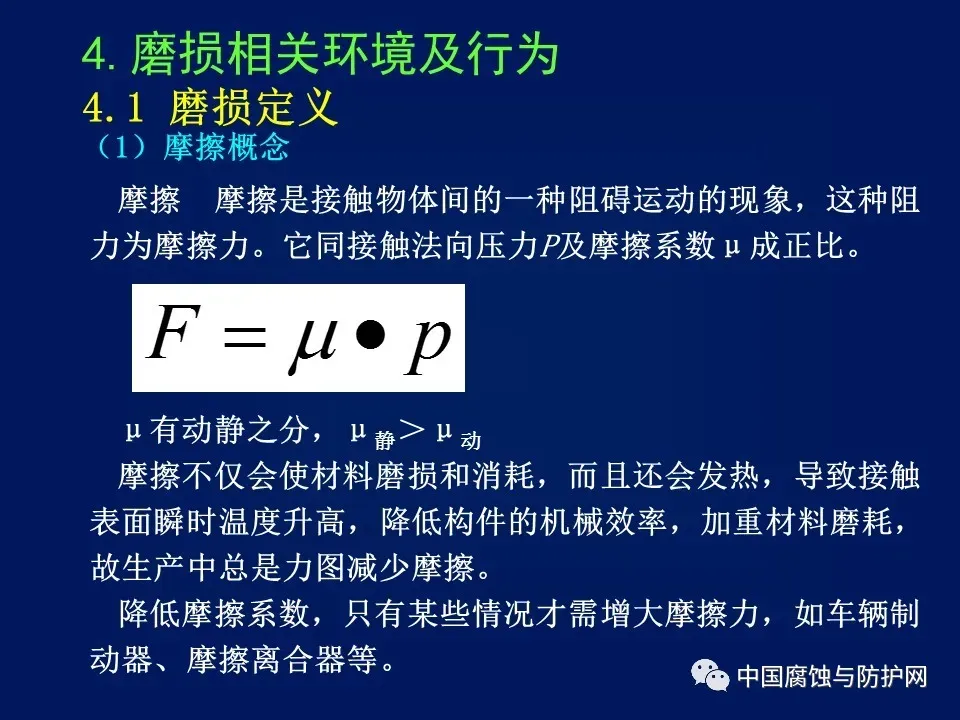 4. 磨损相关环境及行为

4.1 磨损定义

（1）摩擦概念

摩擦　摩擦是接触物体间的一种阻碍运动的现象，这种阻力为摩擦力。它同接触法向压力$P$及摩擦系数μ成正比。

$F = \mu \bullet p$

μ有动静之分，$\mu_{静} > \mu_{动}$

摩擦不仅会使材料磨损和消耗，而且还会发热，导致接触表面瞬时温度升高，降低构件的机械效率，加重材料磨耗，故生产中总是力图减少摩擦。

降低摩擦系数，只有某些情况才需增大摩擦力，如车辆制动器、摩擦离合器等。

中国腐蚀与防护网